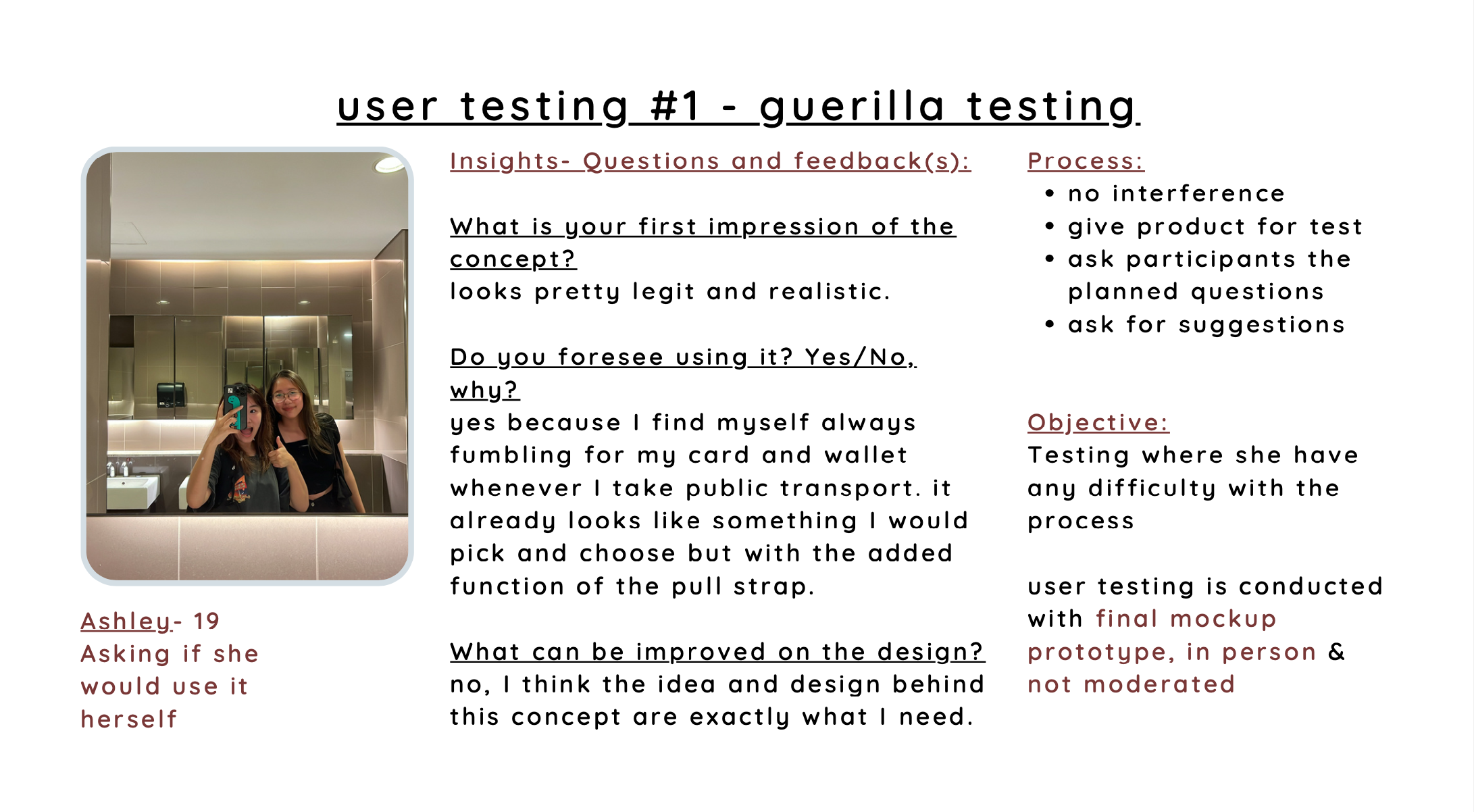 user testing #1 - guerilla testing

Ashley- 19
Asking if she would use it herself

Insights- Questions and feedback(s):

What is your first impression of the concept?
looks pretty legit and realistic.

Do you foresee using it? Yes/No, why?
yes because I find myself always fumbling for my card and wallet whenever I take public transport. it already looks like something I would pick and choose but with the added function of the pull strap.

What can be improved on the design?
no, I think the idea and design behind this concept are exactly what I need.

Process:
• no interference
• give product for test
• ask participants the planned questions
• ask for suggestions

Objective:
Testing where she have any difficulty with the process

user testing is conducted with final mockup prototype, in person & not moderated